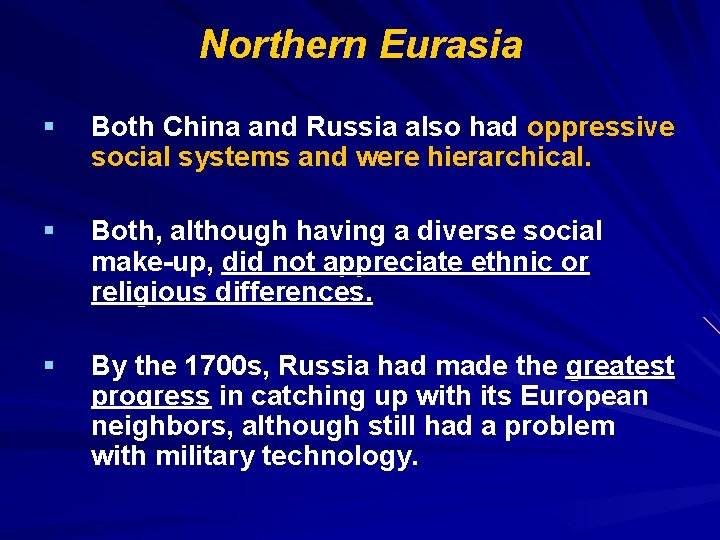 Northern Eurasia

▪ Both China and Russia also had oppressive social systems and were hierarchical.

▪ Both, although having a diverse social make-up, did not appreciate ethnic or religious differences.

▪ By the 1700s, Russia had made the greatest progress in catching up with its European neighbors, although still had a problem with military technology.